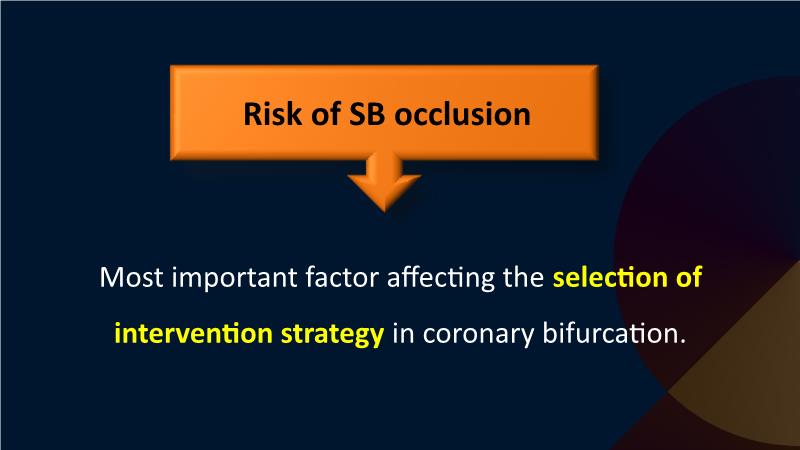 Risk of SB occlusion

Most important factor affecting the selection of intervention strategy in coronary bifurcation.